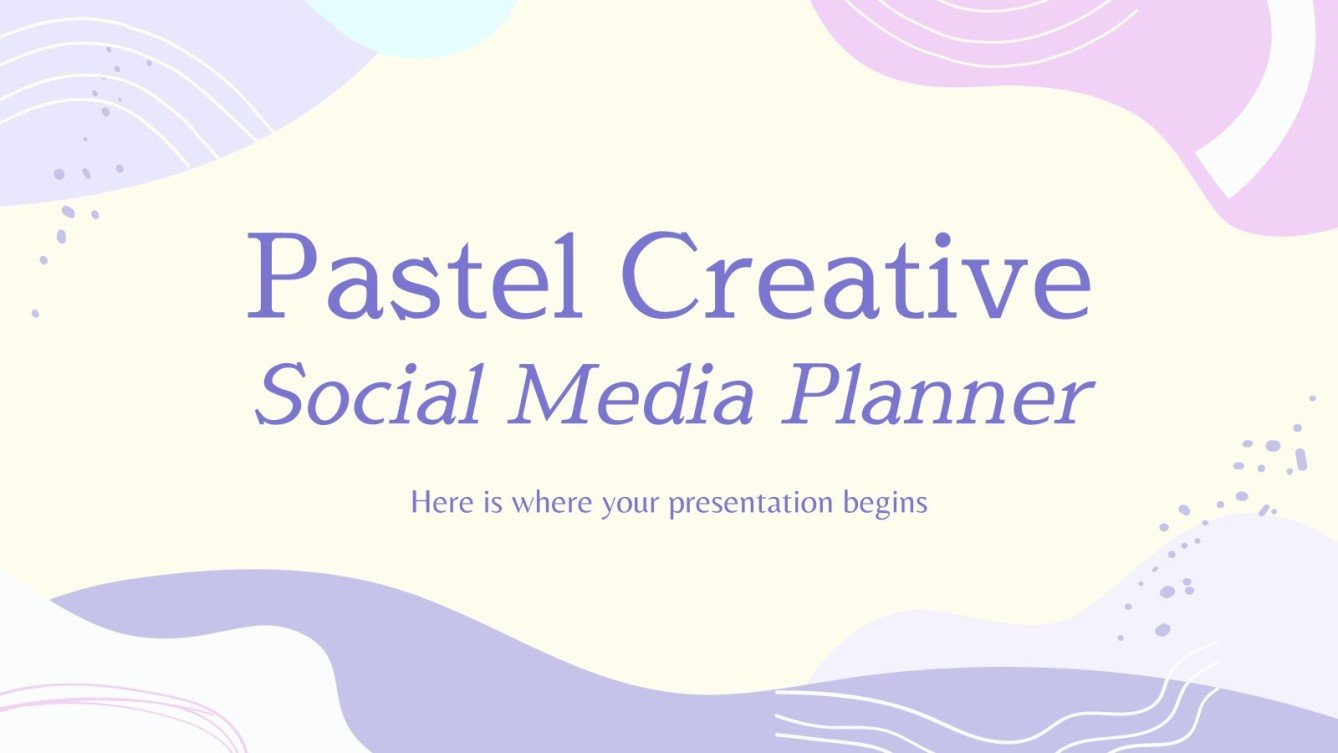 Pastel Creative
Social Media Planner

Here is where your presentation begins